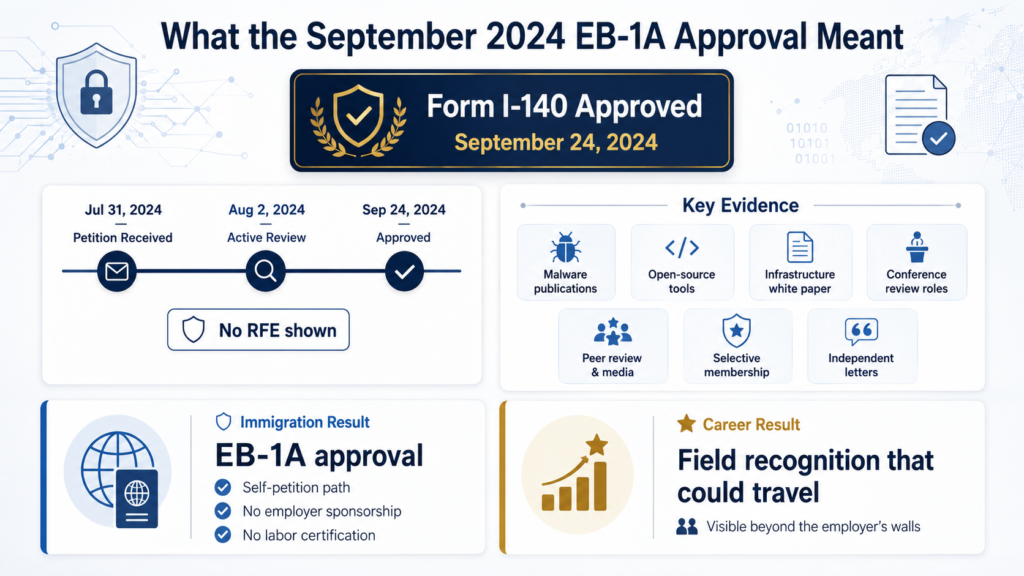 What the September 2024 EB-1A Approval Meant

Form I-140 Approved
September 24, 2024

01010
10101
01001

Jul 31, 2024
Petition Received

Aug 2, 2024
Active Review

Sep 24, 2024
Approved

No RFE shown

Key Evidence

Malware publications

Open-source tools

Infrastructure white paper

Conference review roles

Peer review & media

Selective membership

Independent letters

Immigration Result
EB-1A approval
Self-petition path
No employer sponsorship
No labor certification

Career Result
Field recognition that could travel
Visible beyond the employer's walls